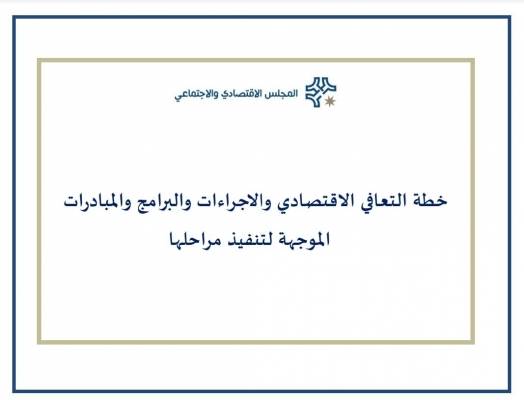 المجلس الاقتصادي والاجتماعي

خطة التعافي الاقتصادي والاجراءات والبرامج والمبادرات الموجهة لتنفيذ مراحلها